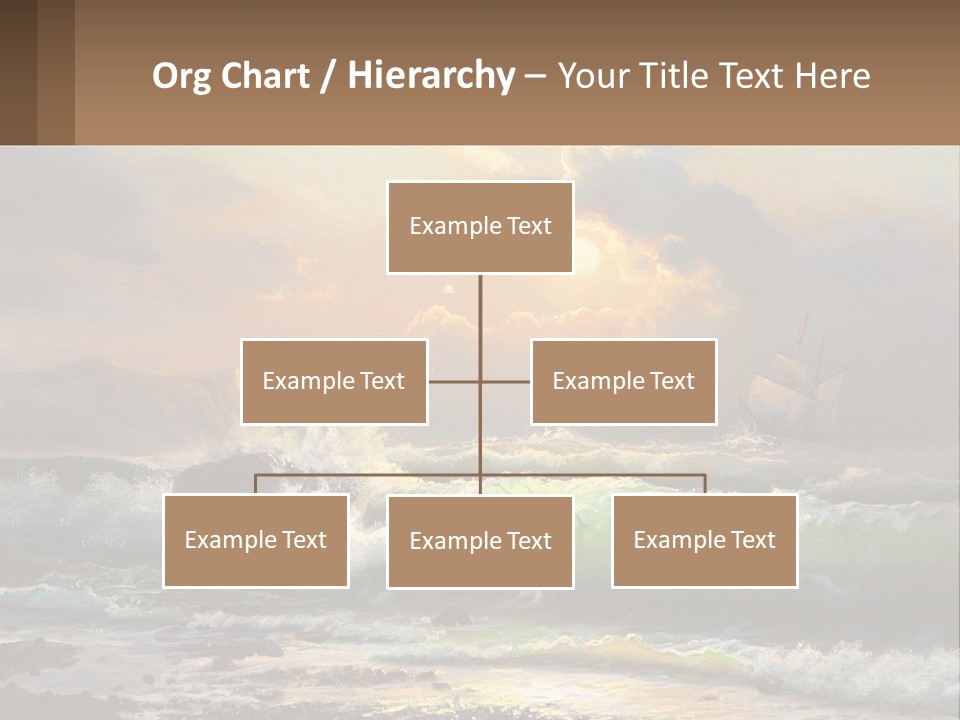 Org Chart / Hierarchy – Your Title Text Here

Example Text

Example Text

Example Text

Example Text

Example Text

Example Text